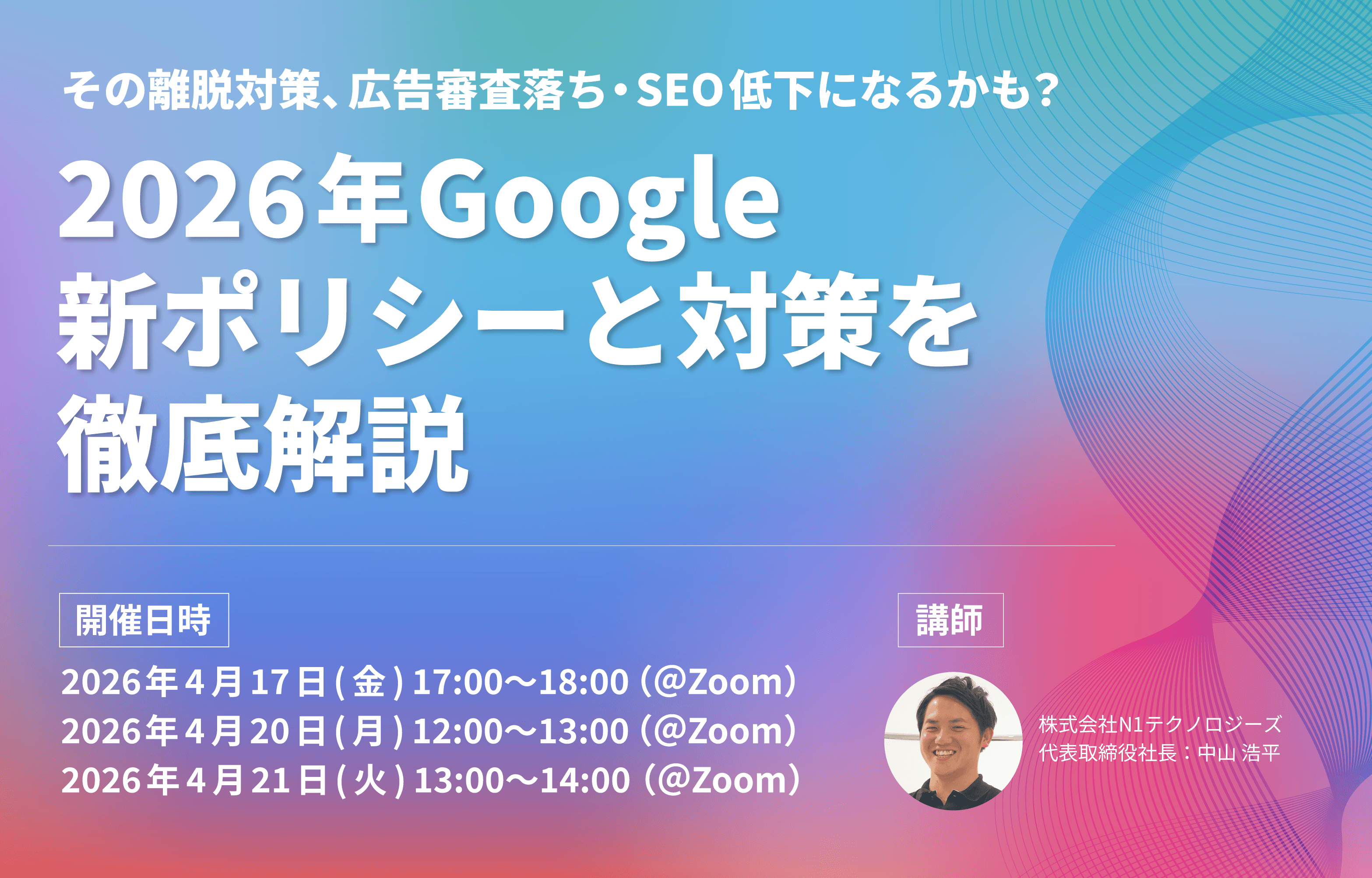 その離脱対策、広告審査落ち・SEO低下になるかも？

2026年Google
新ポリシーと対策を
徹底解説

開催日時

2026年4月17日(金) 17:00〜18:00（@Zoom）
2026年4月20日(月) 12:00〜13:00（@Zoom）
2026年4月21日(火) 13:00〜14:00（@Zoom）

講師

株式会社N1テクノロジーズ
代表取締役社長：中山 浩平